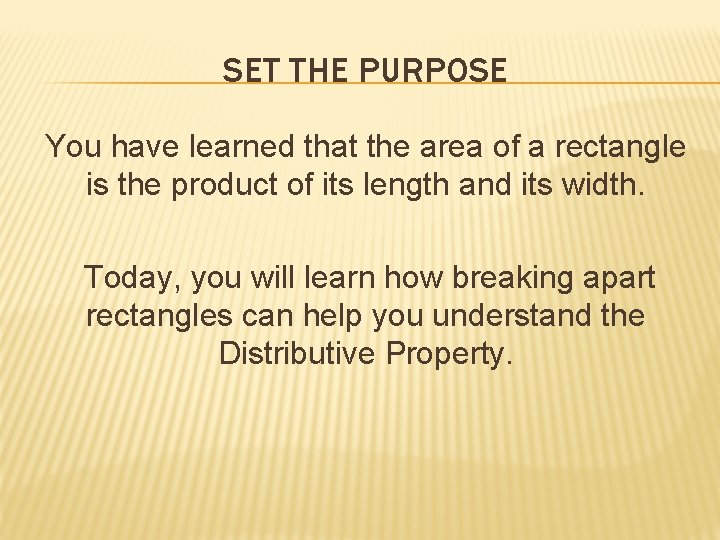 SET THE PURPOSE

You have learned that the area of a rectangle is the product of its length and its width.

Today, you will learn how breaking apart rectangles can help you understand the Distributive Property.